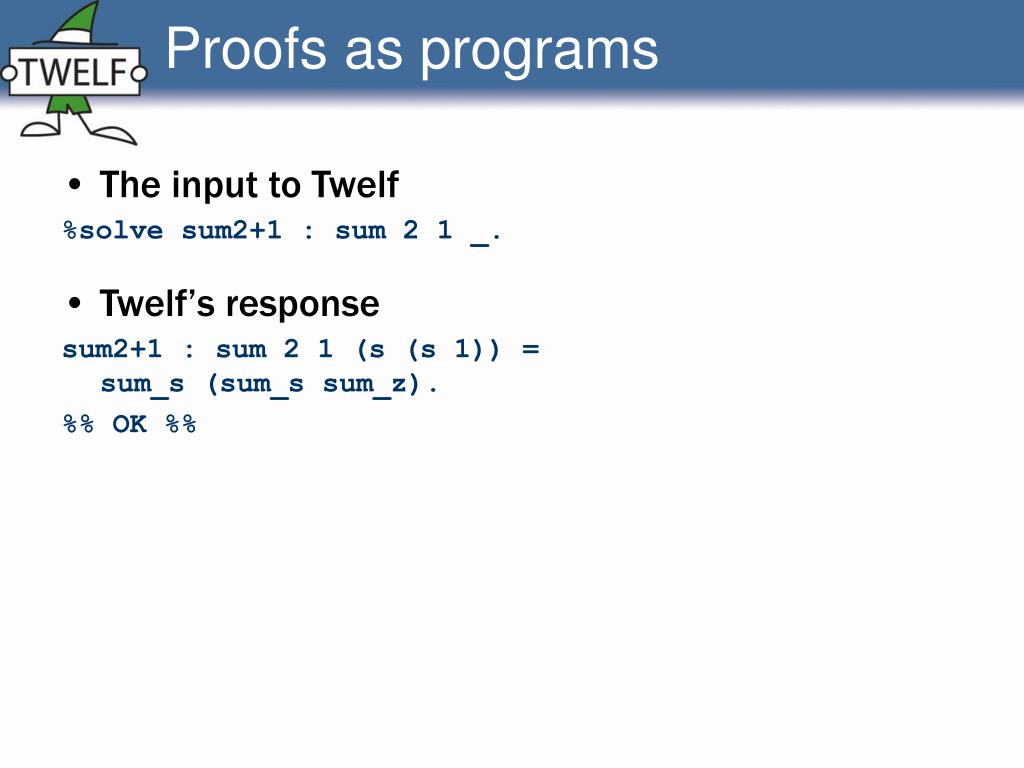 TWELF

Proofs as programs

• The input to Twelf

%solve sum2+1 : sum 2 1 _.

• Twelf's response

sum2+1 : sum 2 1 (s (s 1)) =
  sum_s (sum_s sum_z).

%% OK %%